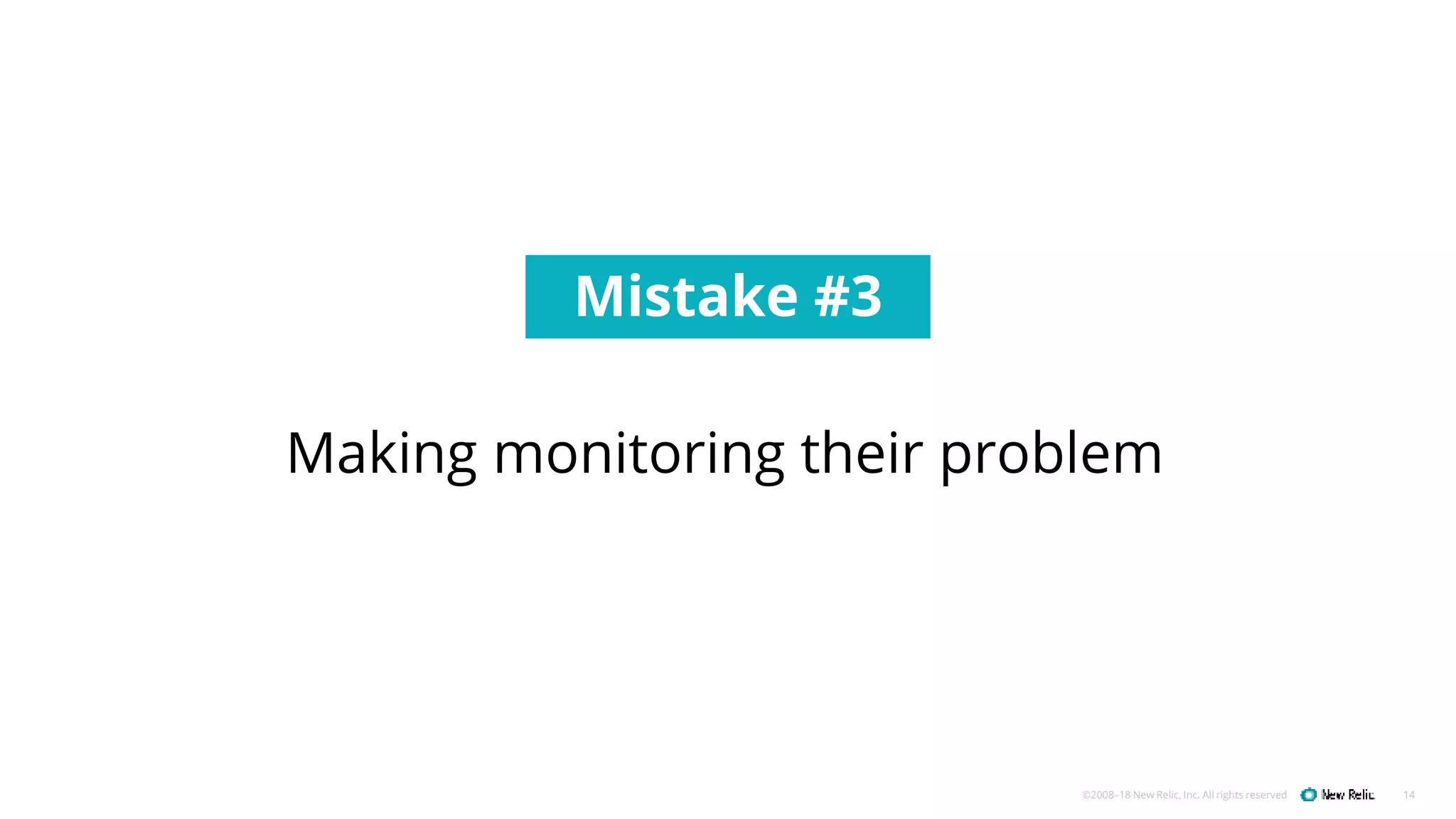 Mistake #3

Making monitoring their problem

©2008–18 New Relic, Inc. All rights reserved New Relic. 14